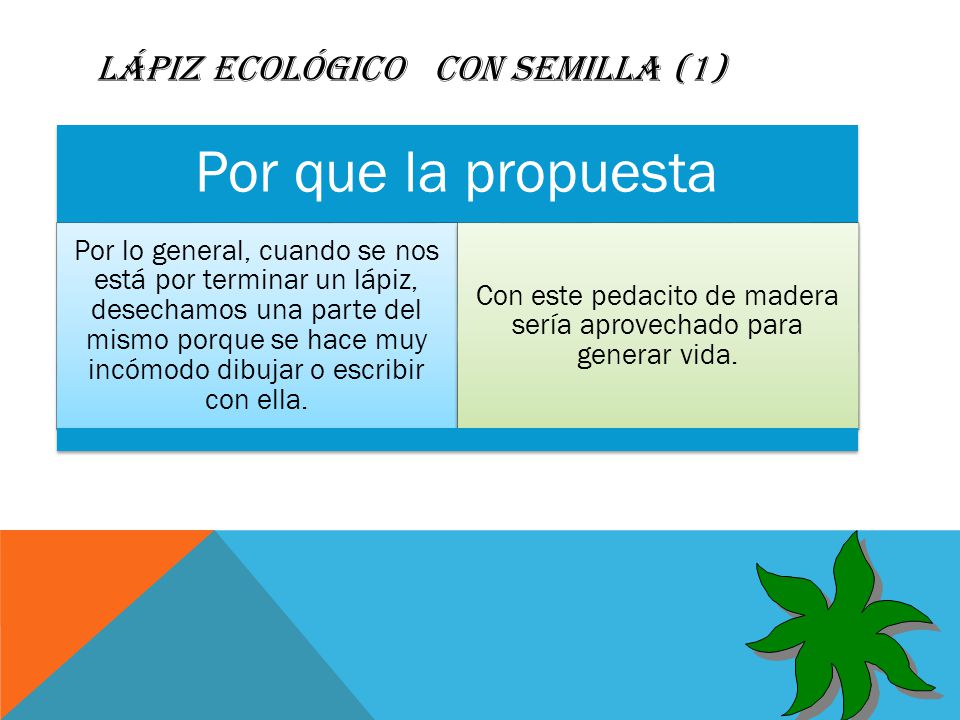 LÁPIZ ECOLÓGICO CON SEMILLA (1)

Por que la propuesta

Por lo general, cuando se nos está por terminar un lápiz, desechamos una parte del mismo porque se hace muy incómodo dibujar o escribir con ella.

Con este pedacito de madera sería aprovechado para generar vida.